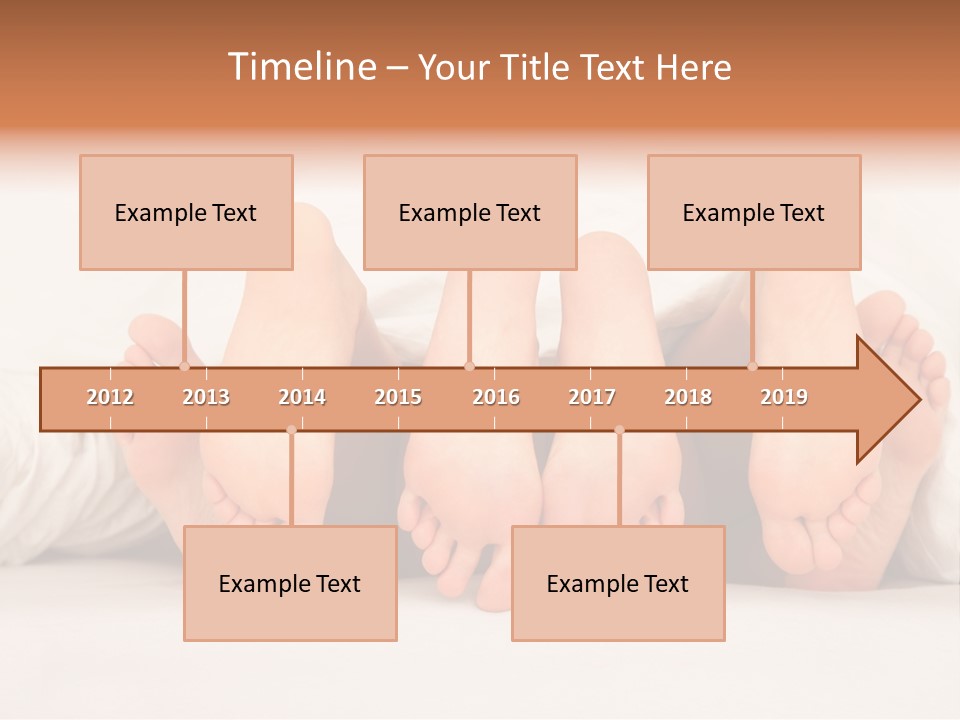 Timeline – Your Title Text Here

Example Text

Example Text

Example Text

2012 2013 2014 2015 2016 2017 2018 2019

Example Text

Example Text